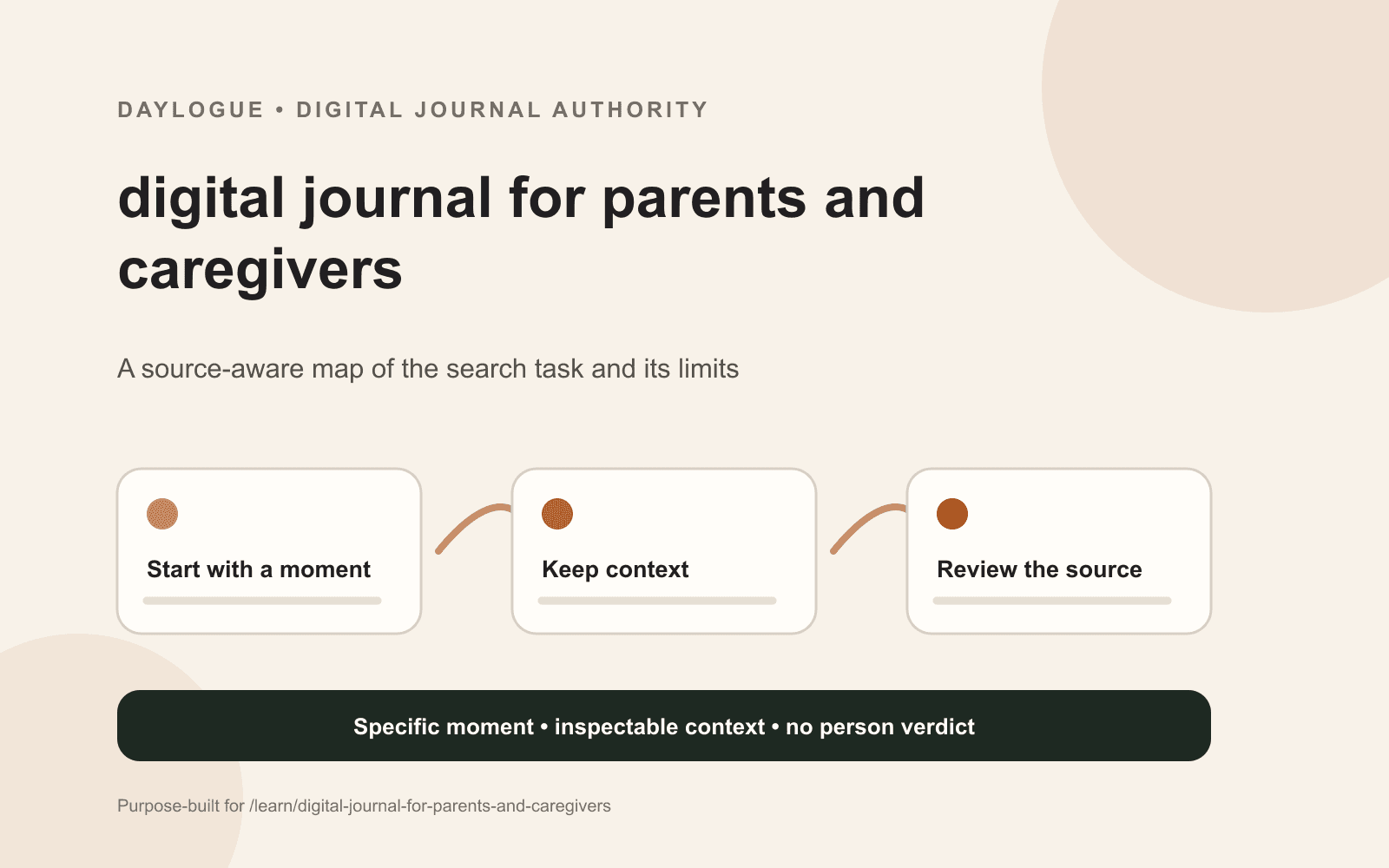 DAYLOGUE • DIGITAL JOURNAL AUTHORITY

digital journal for parents and caregivers

A source-aware map of the search task and its limits

Start with a moment

Keep context

Review the source

Specific moment • inspectable context • no person verdict

Purpose-built for /learn/digital-journal-for-parents-and-caregivers